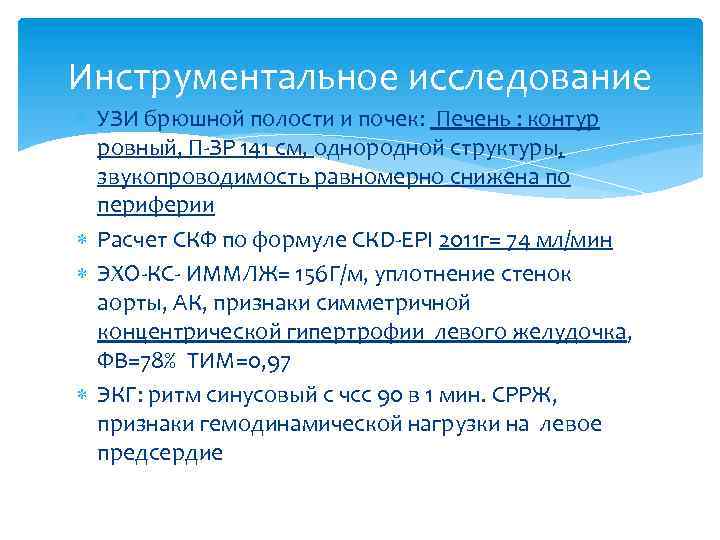 Инструментальное исследование

УЗИ брюшной полости и почек: Печень : контур ровный, П-ЗР 141 см, однородной структуры, звукопроводимость равномерно снижена по периферии

Расчет СКФ по формуле CKD-EPI 2011г= 74 мл/мин

ЭХО-КС- ИММЛЖ= 156Г/м, уплотнение стенок аорты, АК, признаки симметричной концентрической гипертрофии левого желудочка, ФВ=78% ТИМ=0,97

ЭКГ: ритм синусовый с чсс 90 в 1 мин. СРРЖ, признаки гемодинамической нагрузки на левое предсердие